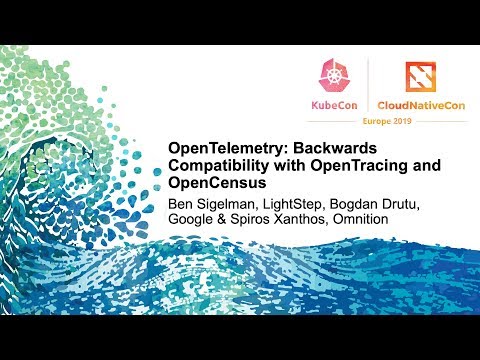 KubeCon CloudNativeCon
Europe 2019

OpenTelemetry: Backwards Compatibility with OpenTracing and OpenCensus

Ben Sigelman, LightStep, Bogdan Drutu, Google & Spiros Xanthos, Omnition